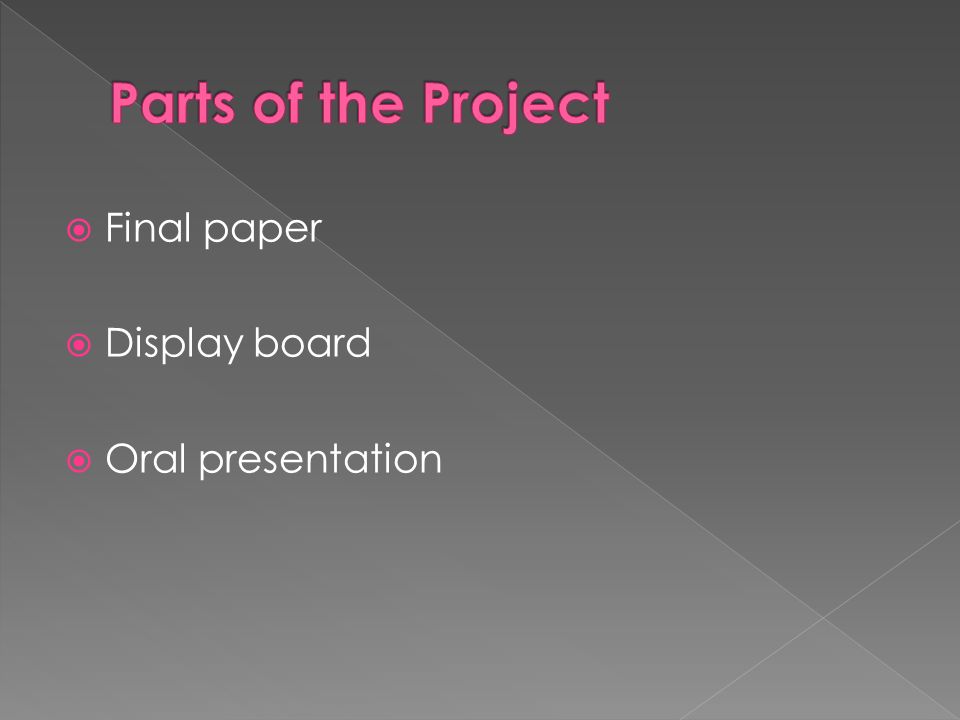 Parts of the Project

Final paper

Display board

Oral presentation